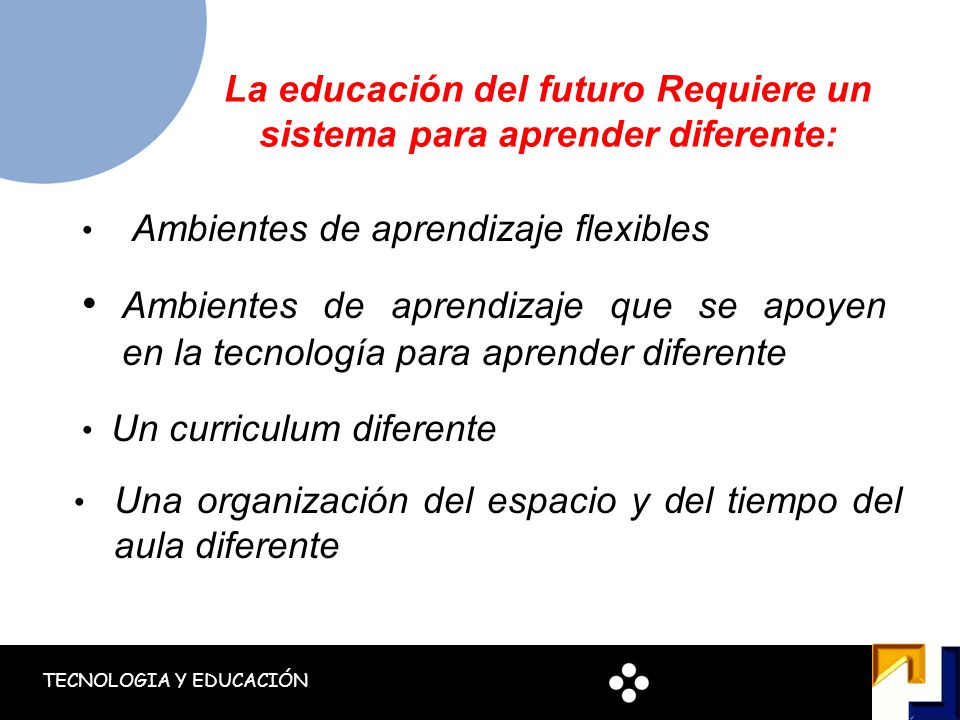 La educación del futuro Requiere un sistema para aprender diferente:

• Ambientes de aprendizaje flexibles

• Ambientes de aprendizaje que se apoyen en la tecnología para aprender diferente

• Un curriculum diferente

• Una organización del espacio y del tiempo del aula diferente

TECNOLOGIA Y EDUCACIÓN